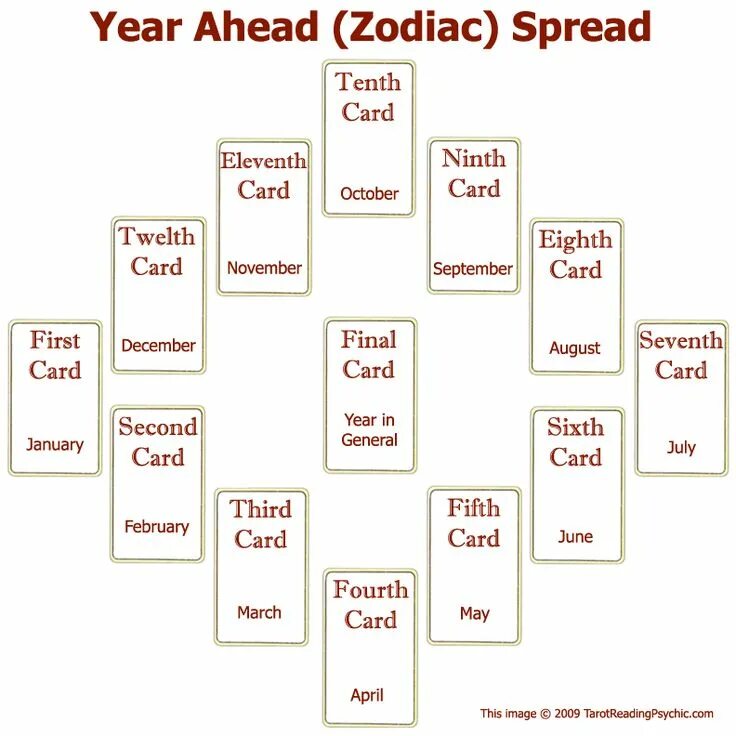 Year Ahead (Zodiac) Spread

Tenth Card
October

Eleventh Card
November

Ninth Card
September

Twelth Card
December

Eighth Card
August

First Card
January

Final Card
Year in General

Seventh Card
July

Second Card
February

Sixth Card
June

Third Card
March

Fifth Card
May

Fourth Card
April

This image © 2009 TarotReadingPsychic.com